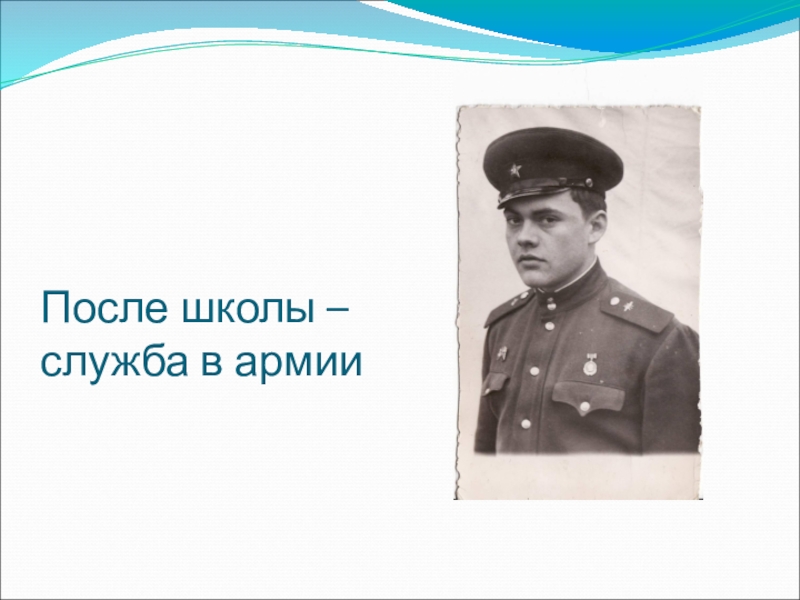 После школы – служба в армии